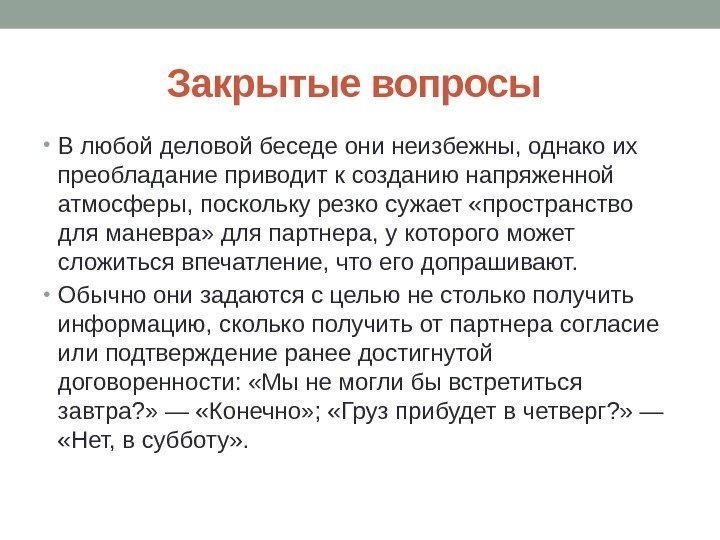 Закрытые вопросы

• В любой деловой беседе они неизбежны, однако их преобладание приводит к созданию напряженной атмосферы, поскольку резко сужает «пространство для маневра» для партнера, у которого может сложиться впечатление, что его допрашивают.

• Обычно они задаются с целью не столько получить информацию, сколько получить от партнера согласие или подтверждение ранее достигнутой договоренности: «Мы не могли бы встретиться завтра?» — «Конечно»; «Груз прибудет в четверг?» — «Нет, в субботу».